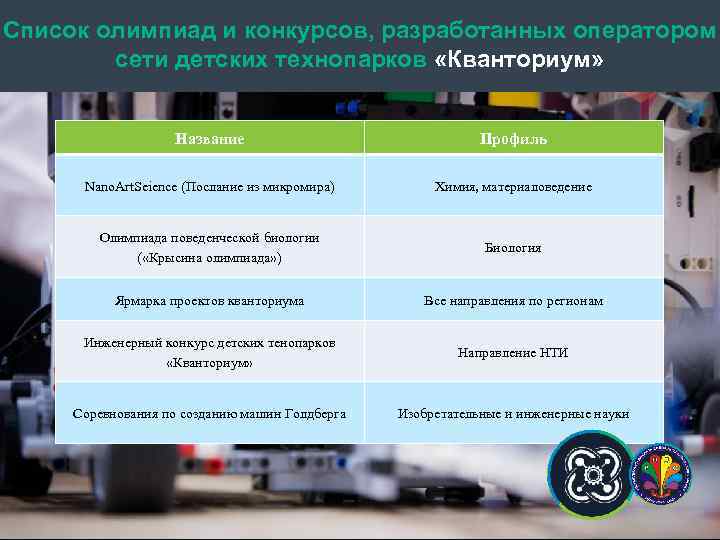 Список олимпиад и конкурсов, разработанных оператором сети детских технопарков «Кванториум»

| Название | Профиль |
|---|---|
| NanoArtScience (Послание из микромира) | Химия, материаловедение |
| Олимпиада поведенческой биологии («Крысина олимпиада») | Биология |
| Ярмарка проектов кванториума | Все направления по регионам |
| Инженерный конкурс детских тенопарков «Кванториум» | Направление НТИ |
| Соревнования по созданию машин Голдберга | Изобретательные и инженерные науки |